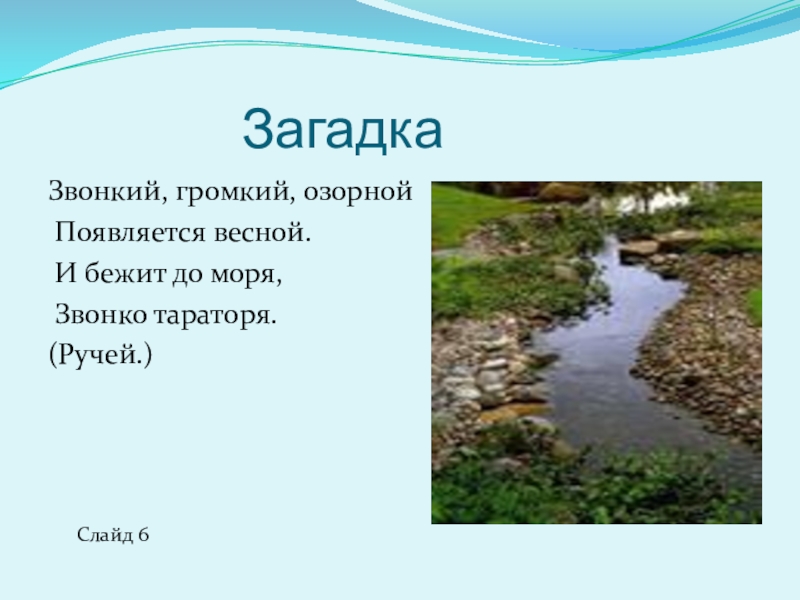 Загадка

Звонкий, громкий, озорной
Появляется весной.
И бежит до моря,
Звонко тараторя.
(Ручей.)

Слайд 6